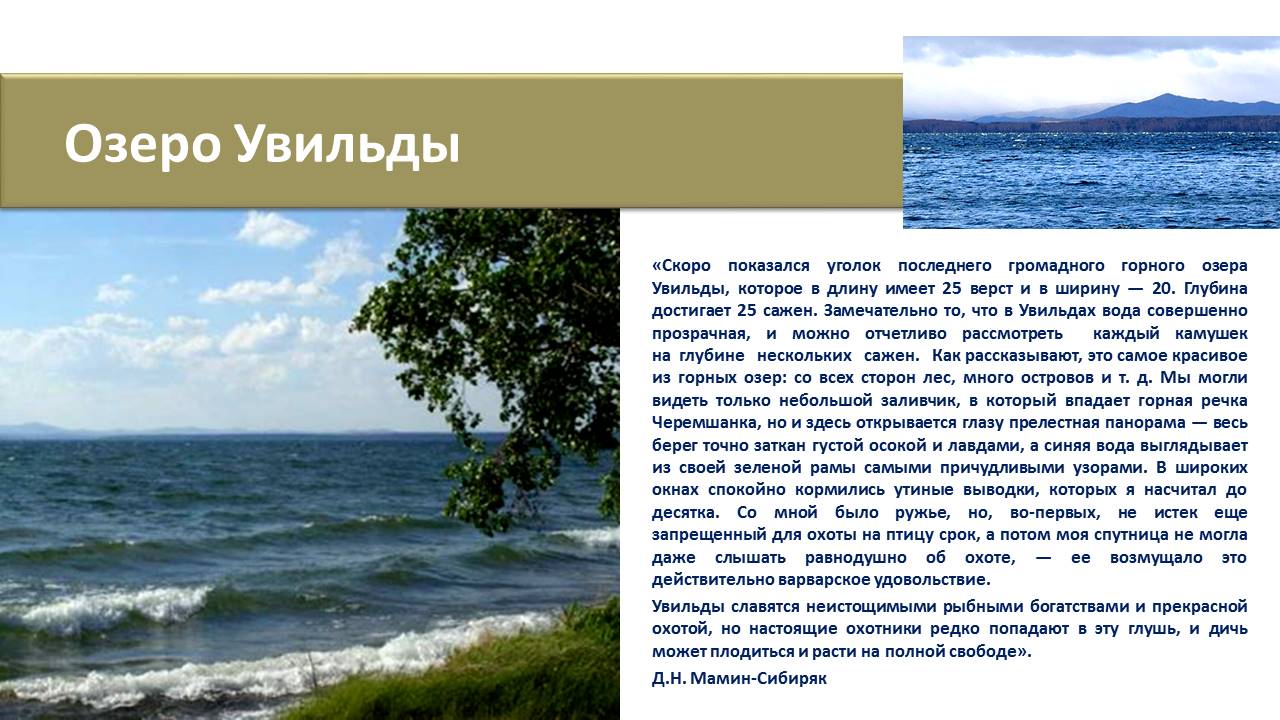 Озеро Увильды

«Скоро показался уголок последнего громадного горного озера Увильды, которое в длину имеет 25 верст и в ширину — 20. Глубина достигает 25 сажен. Замечательно то, что в Увильдах вода совершенно прозрачная, и можно отчетливо рассмотреть каждый камушек на глубине нескольких сажен. Как рассказывают, это самое красивое из горных озер: со всех сторон лес, много островов и т. д. Мы могли видеть только небольшой заливчик, в который впадает горная речка Черемшанка, но и здесь открывается глазу прелестная панорама — весь берег точно заткан густой осокой и лавдами, а синяя вода выглядывает из своей зеленой рамы самыми причудливыми узорами. В широких окнах спокойно кормились утиные выводки, которых я насчитал до десятка. Со мной было ружье, но, во-первых, не истек еще запрещенный для охоты на птицу срок, а потом моя спутница не могла даже слышать равнодушно об охоте, — ее возмущало это действительно варварское удовольствие.

Увильды славятся неистощимыми рыбными богатствами и прекрасной охотой, но настоящие охотники редко попадают в эту глушь, и дичь может плодиться и расти на полной свободе».

Д.Н. Мамин-Сибиряк